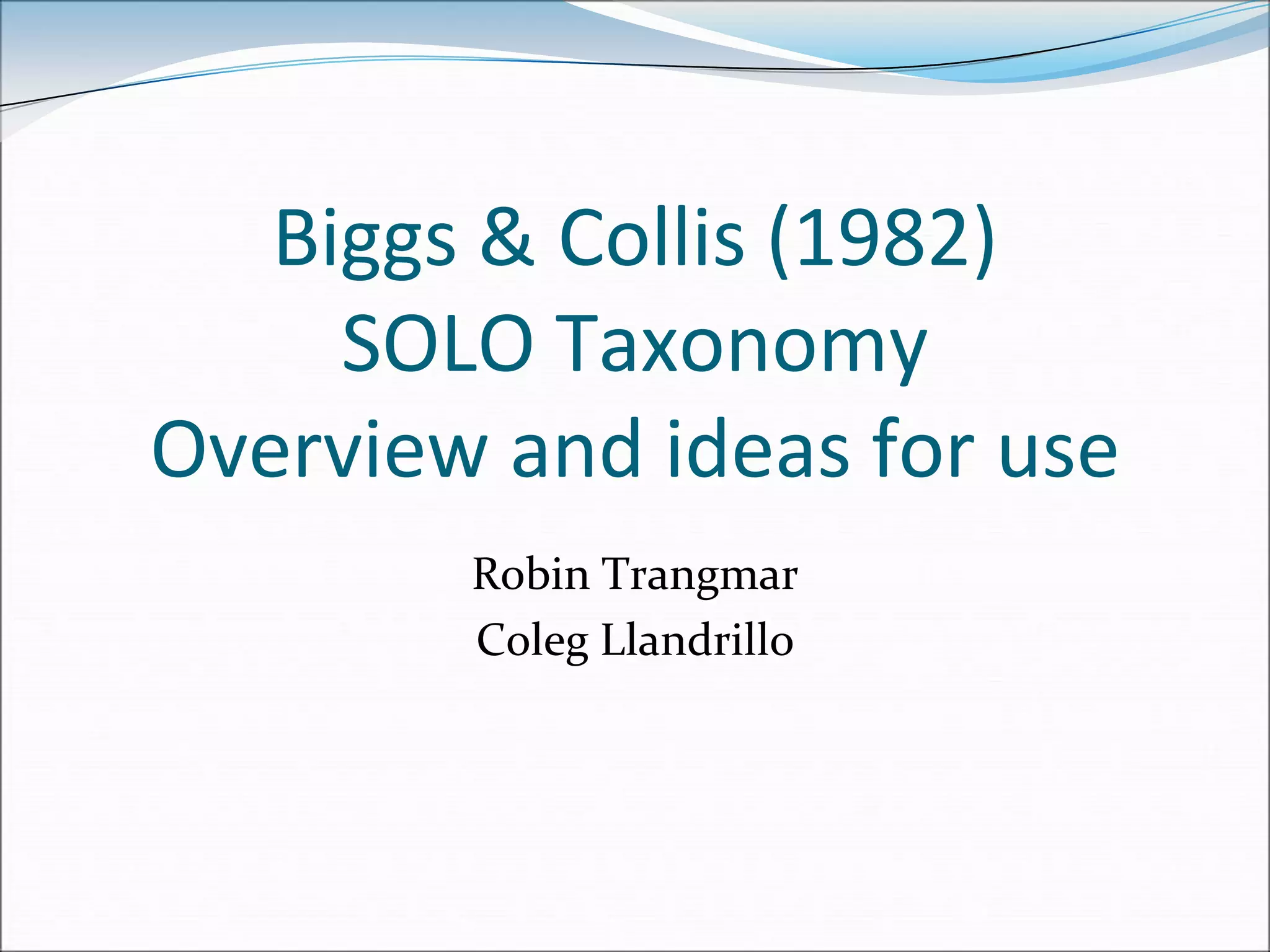 Biggs & Collis (1982)
SOLO Taxonomy
Overview and ideas for use

Robin Trangmar
Coleg Llandrillo